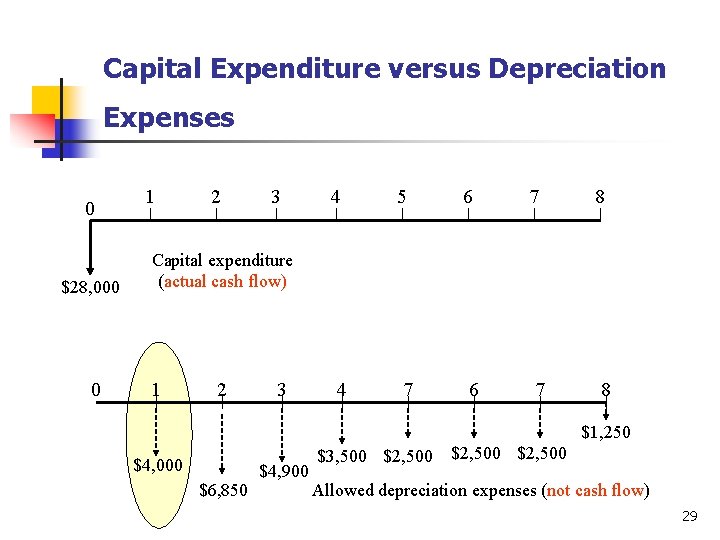 Capital Expenditure versus Depreciation Expenses

0 1 2 3 4 5 6 7 8

$28,000

Capital expenditure
(actual cash flow)

0 1 2 3 4 7 6 7 8

$4,000

$6,850

$4,900

$3,500

$2,500

$2,500

$2,500

$1,250

Allowed depreciation expenses (not cash flow)

29